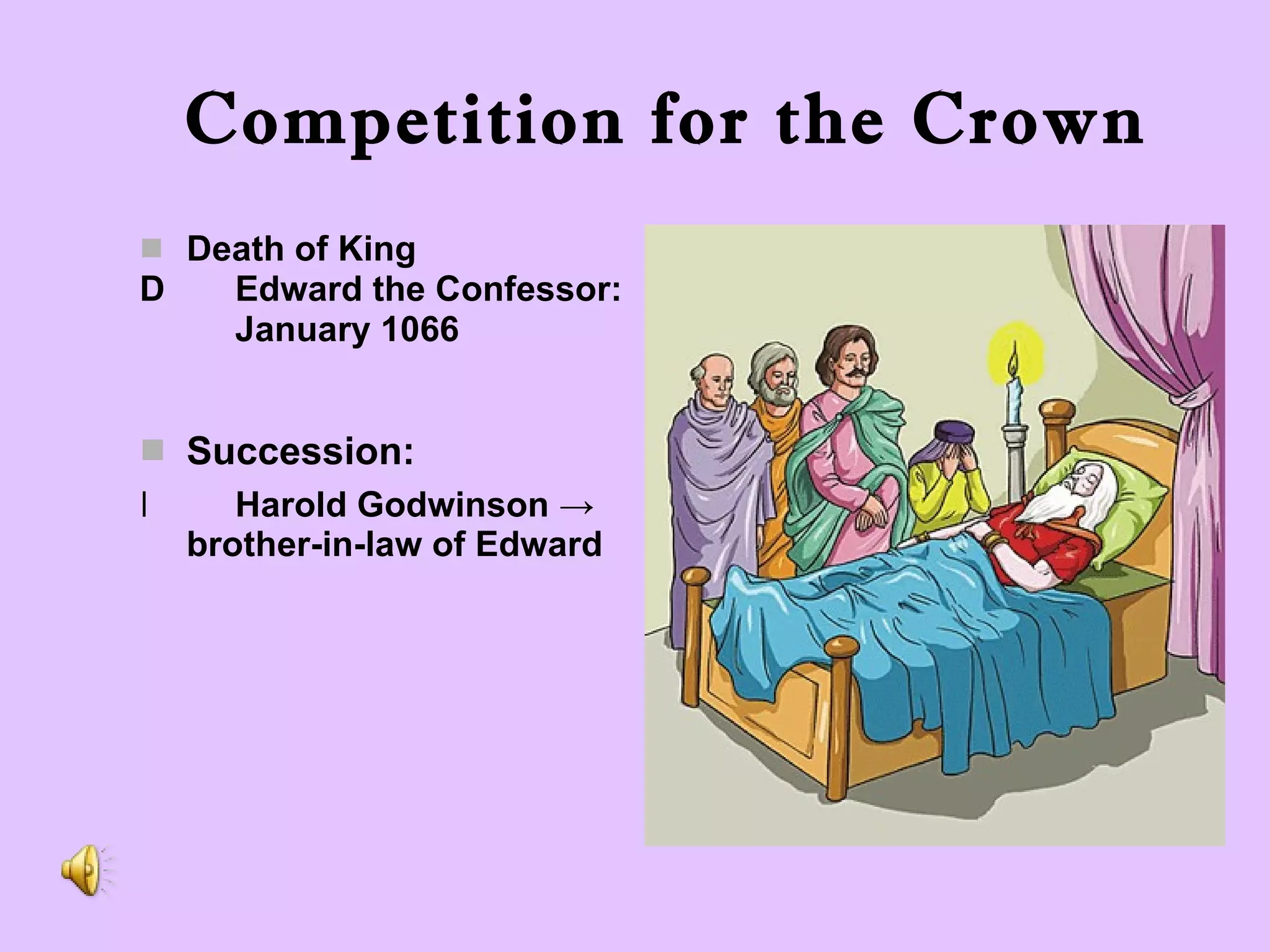 Competition for the Crown

Death of King

D Edward the Confessor: January 1066

Succession:

l Harold Godwinson → brother-in-law of Edward